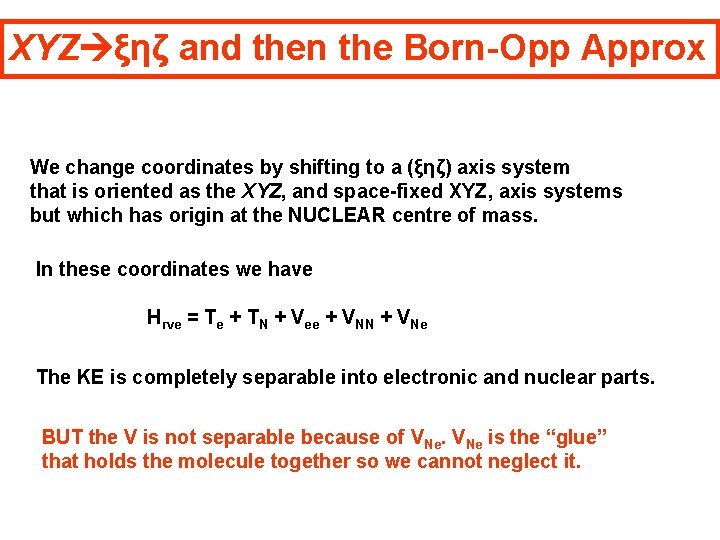 XYZ→ξηζ and then the Born-Opp Approx

We change coordinates by shifting to a (ξηζ) axis system that is oriented as the XYZ, and space-fixed XYZ, axis systems but which has origin at the NUCLEAR centre of mass.

In these coordinates we have

$H_{rve} = T_e + T_N + V_{ee} + V_{NN} + V_{Ne}$

The KE is completely separable into electronic and nuclear parts.

BUT the V is not separable because of $V_{Ne}$. $V_{Ne}$ is the “glue” that holds the molecule together so we cannot neglect it.